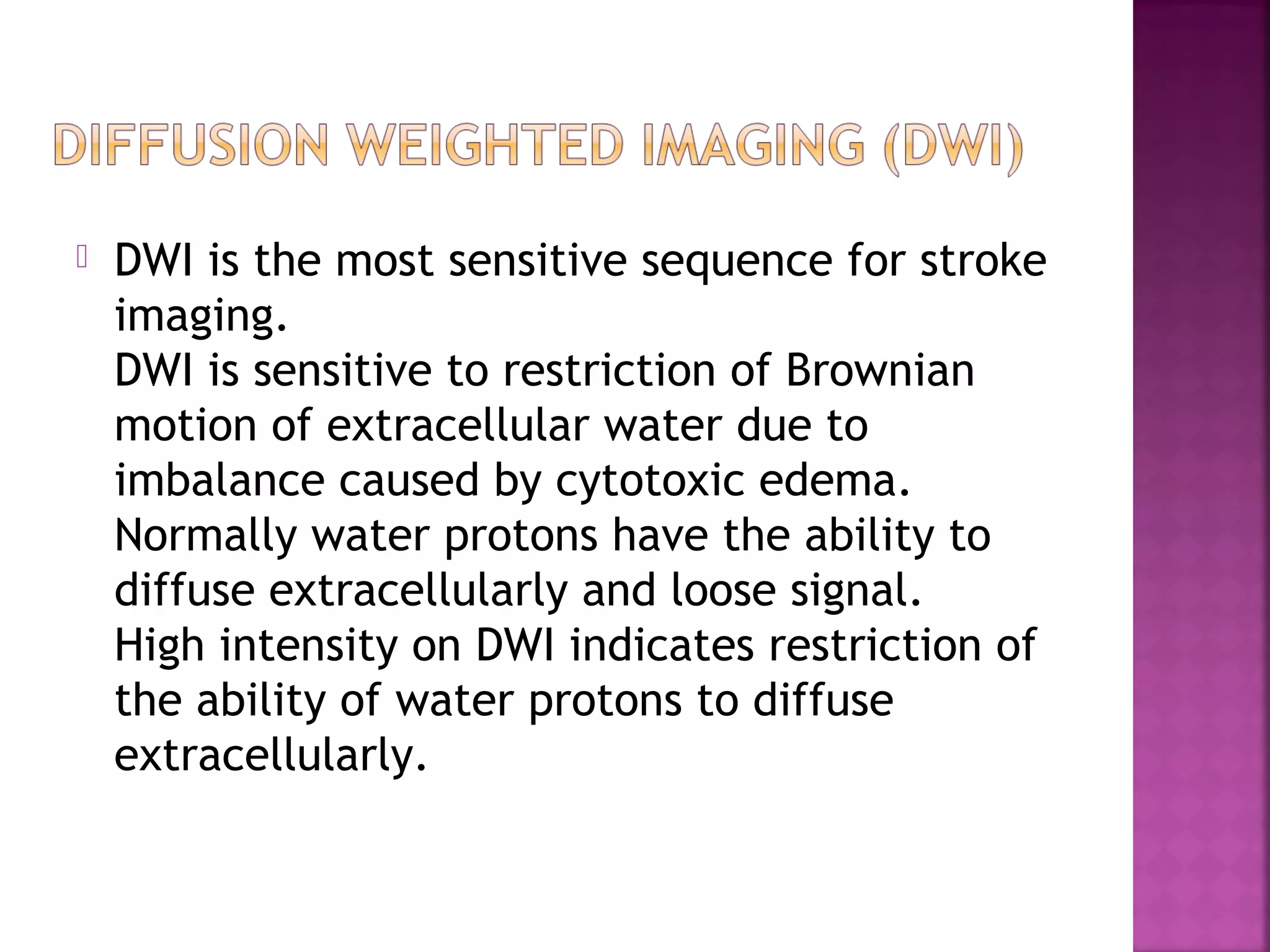 DIFFUSION WEIGHTED IMAGING (DWI)

DWI is the most sensitive sequence for stroke imaging.
DWI is sensitive to restriction of Brownian motion of extracellular water due to imbalance caused by cytotoxic edema.
Normally water protons have the ability to diffuse extracellularly and loose signal.
High intensity on DWI indicates restriction of the ability of water protons to diffuse extracellularly.